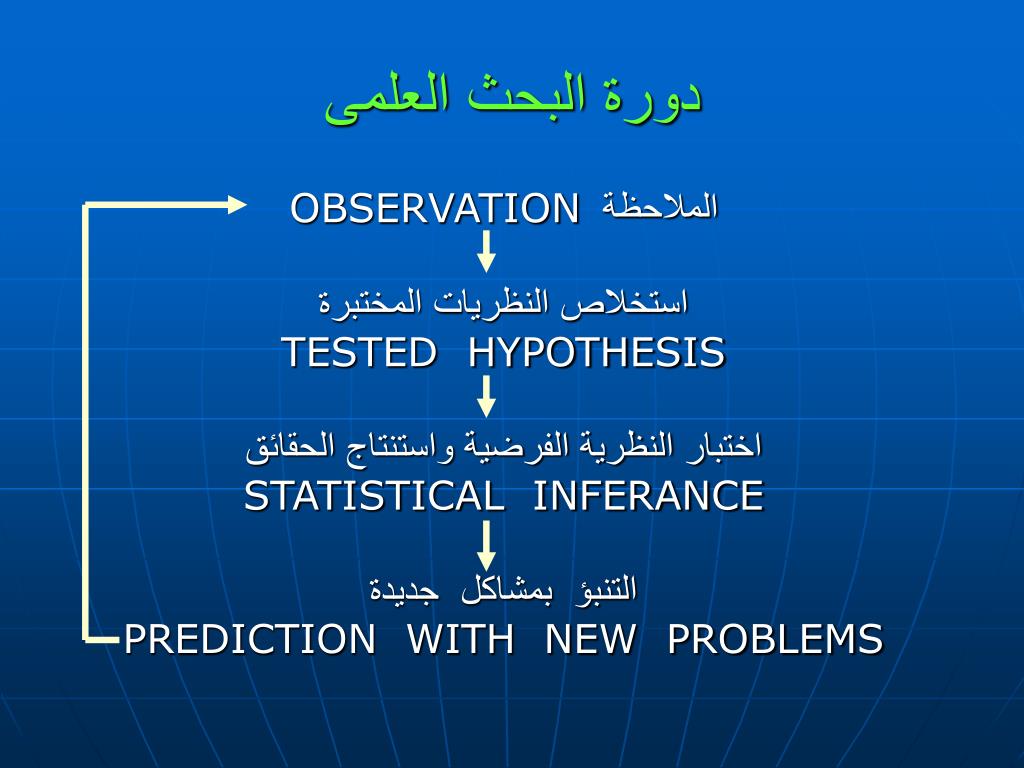 دورة البحث العلمى

OBSERVATION الملاحظة

استخلاص النظريات المختبرة
TESTED HYPOTHESIS

اختبار النظرية الفرضية واستنتاج الحقائق
STATISTICAL INFERANCE

التنبؤ بمشاكل جديدة
PREDICTION WITH NEW PROBLEMS